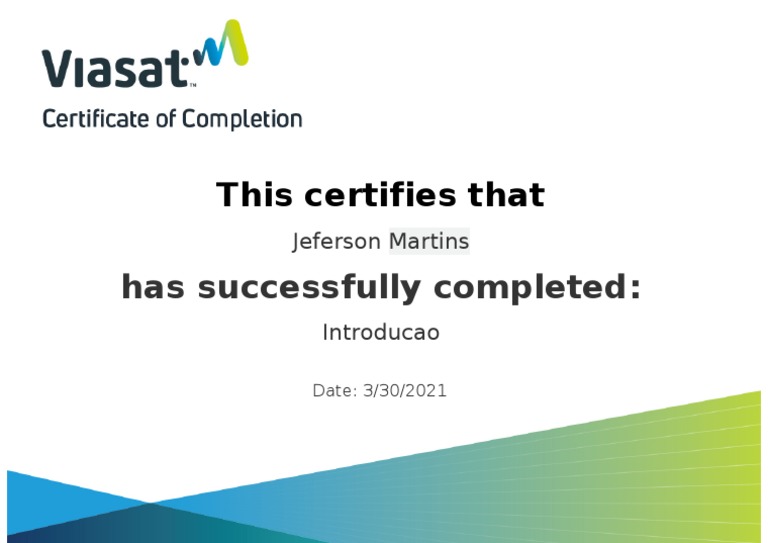 Viasat™

Certificate of Completion

This certifies that

Jeferson Martins

has successfully completed:

Introducao

Date: 3/30/2021